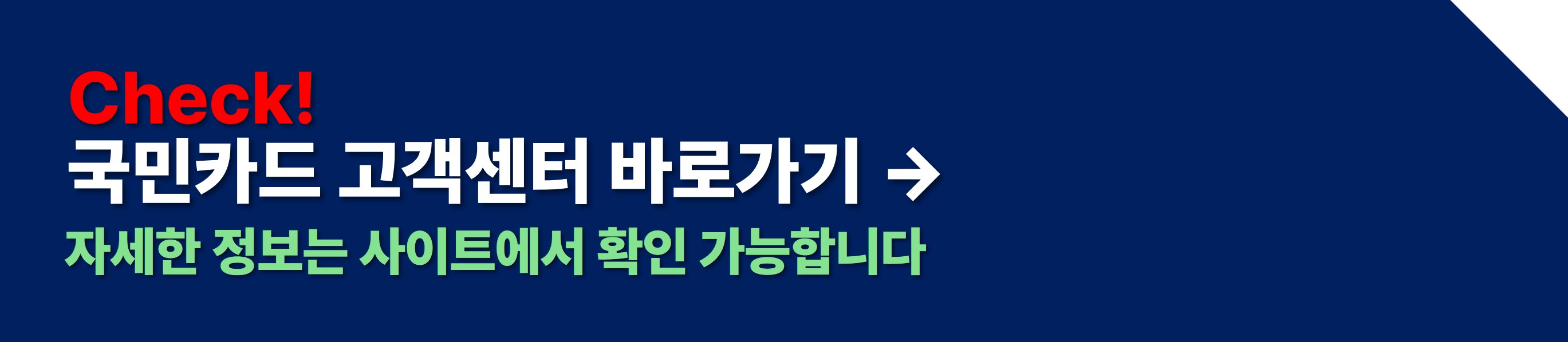 Check!
국민카드 고객센터 바로가기 →
자세한 정보는 사이트에서 확인 가능합니다